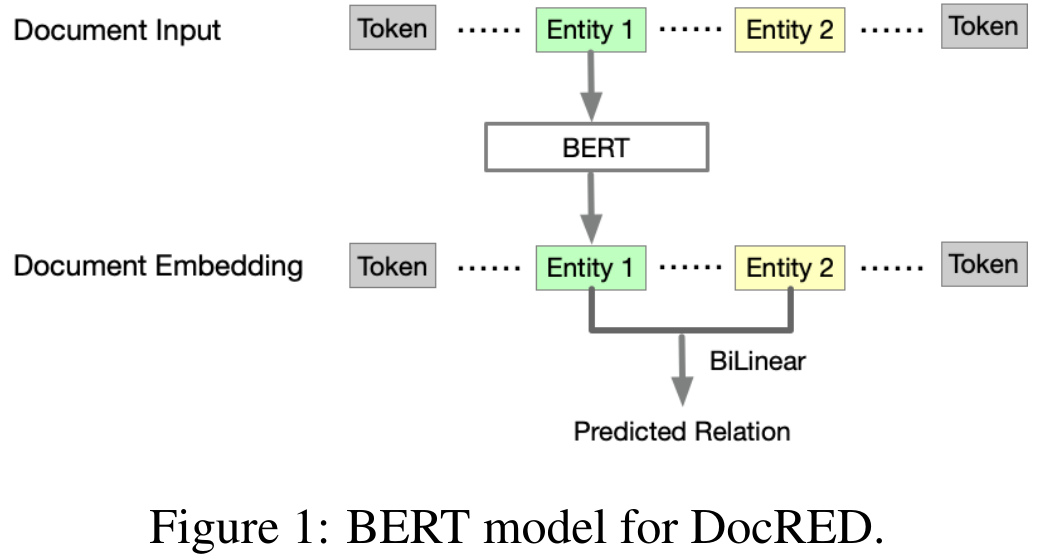 Document Input Token ...... Entity 1 ...... Entity 2 ...... Token

BERT

Document Embedding Token ...... Entity 1 ...... Entity 2 ...... Token

BiLinear

Predicted Relation

Figure 1: BERT model for DocRED.